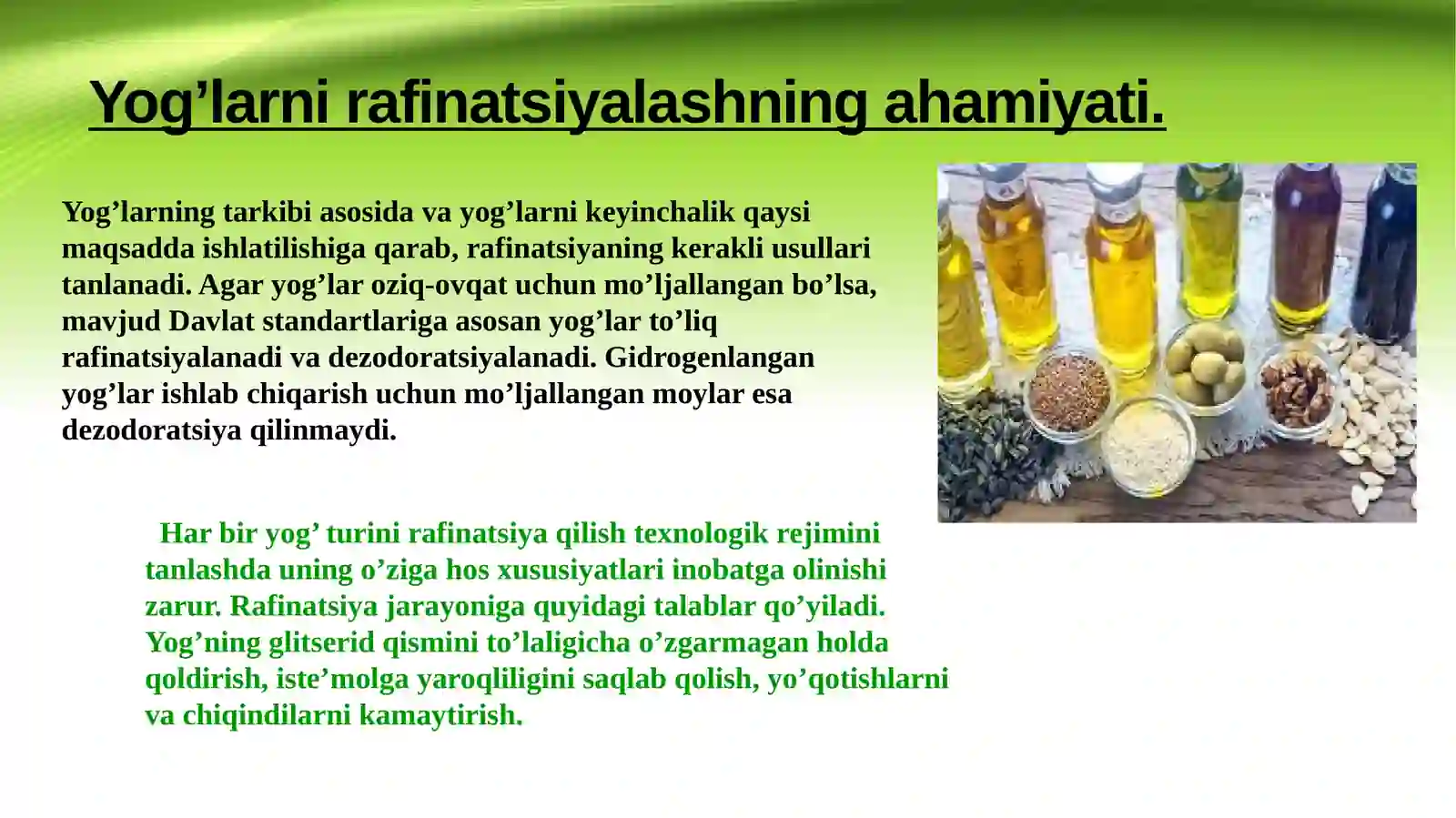 Yog’larni rafinatsiyalashning ahamiyati.

Yog’larning tarkibi asosida va yog’larni keyinchalik qaysi maqsadda ishlatilishiga qarab, rafinatsiyaning kerakli usullari tanlanadi. Agar yog’lar oziq-ovqat uchun mo’ljallangan bo’lsa, mavjud Davlat standartlariga asosan yog’lar to’liq rafinatsiyalanadi va dezodoratsiyalanadi. Gidrogenlangan yog’lar ishlab chiqarish uchun mo’ljallangan moylar esa dezodoratsiya qilinmaydi.

Har bir yog’ turini rafinatsiya qilish texnologik rejimini tanlashda uning o’ziga hos xususiyatlari inobatga olinishi zarur. Rafinatsiya jarayoniga quyidagi talablar qo’yiladi. Yog’ning glitserid qismini to’laligicha o’zgarmagan holda qoldirish, iste’molga yaroqliligini saqlab qolish, yo’qotishlarni va chiqindilarni kamaytirish.